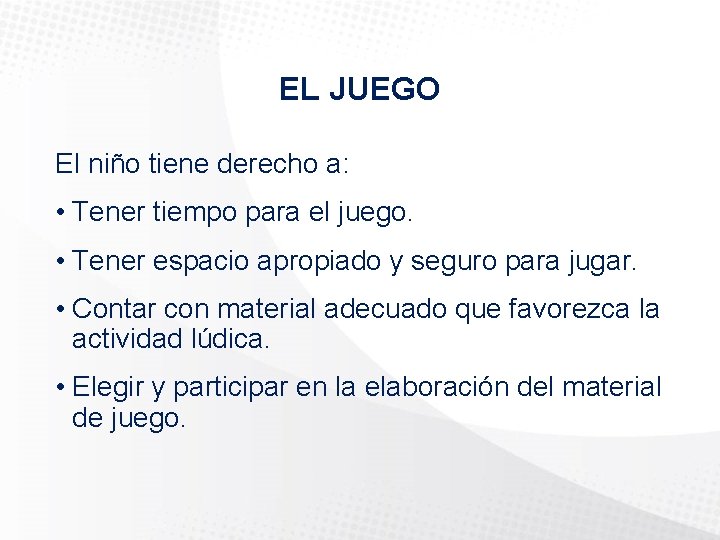 EL JUEGO

El niño tiene derecho a:

• Tener tiempo para el juego.

• Tener espacio apropiado y seguro para jugar.

• Contar con material adecuado que favorezca la actividad lúdica.

• Elegir y participar en la elaboración del material de juego.